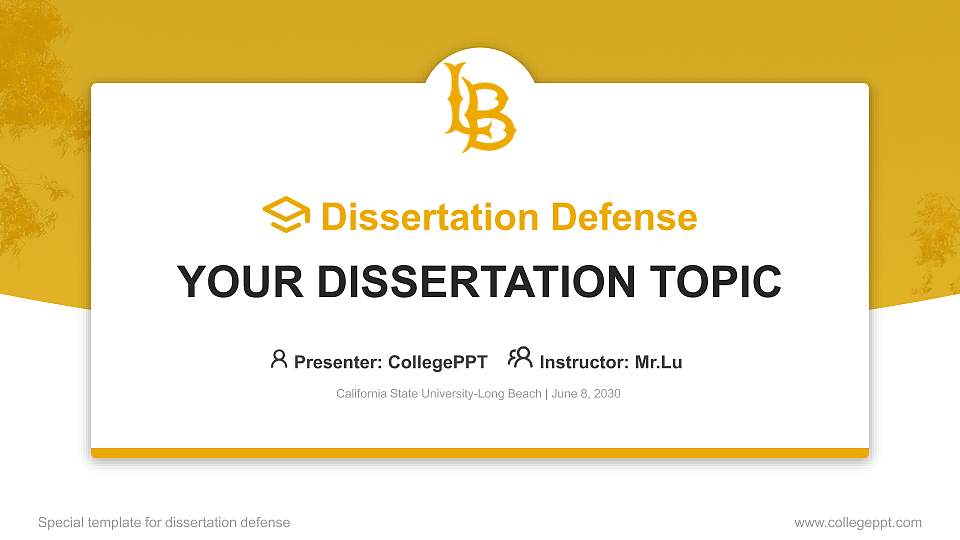 LB

Dissertation Defense

YOUR DISSERTATION TOPIC

Presenter: CollegePPT Instructor: Mr.Lu

California State University-Long Beach | June 8, 2030

Special template for dissertation defense

www.collegeppt.com